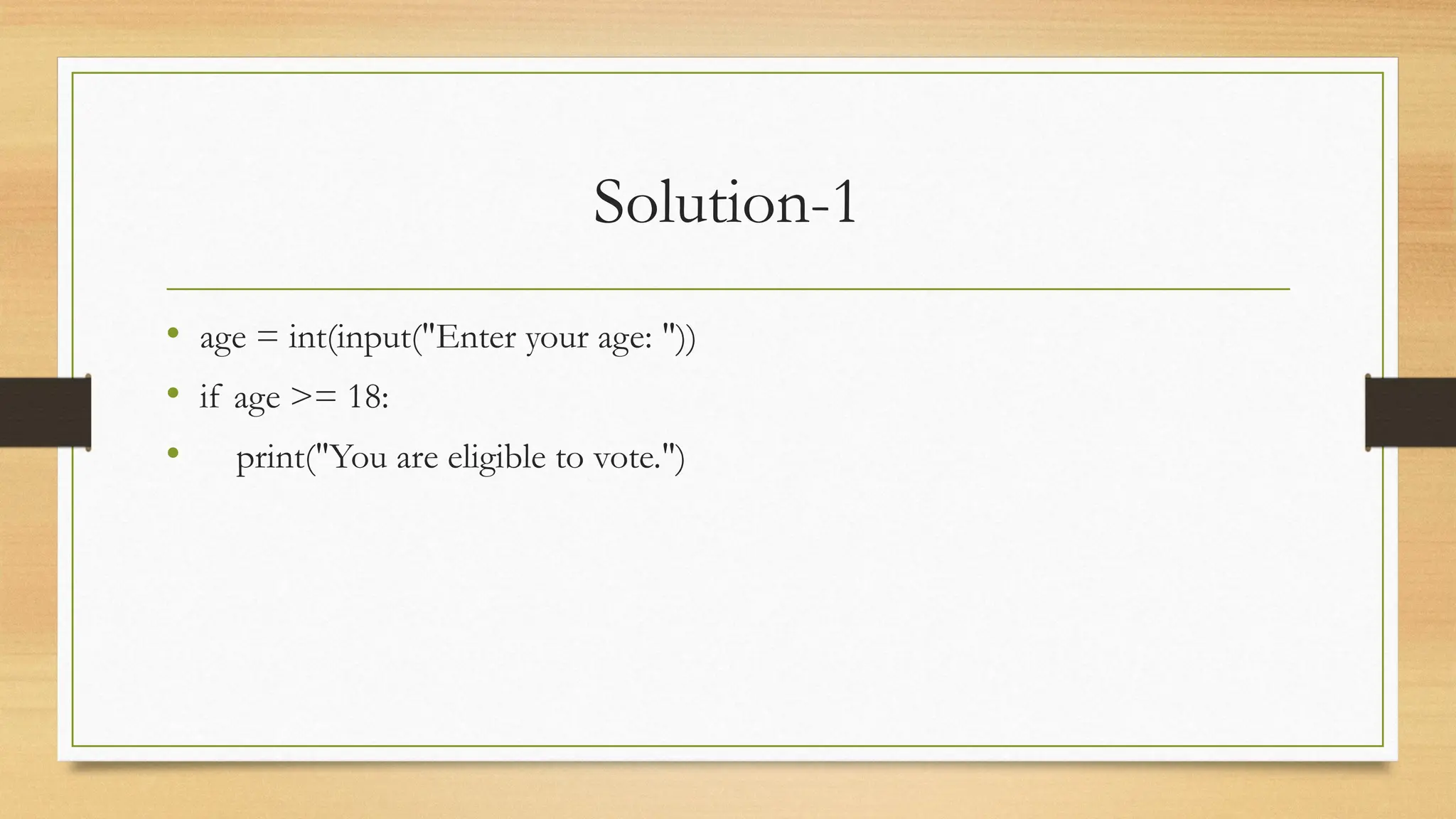 Solution-1

• age = int(input("Enter your age: "))
• if age >= 18:
•     print("You are eligible to vote.")